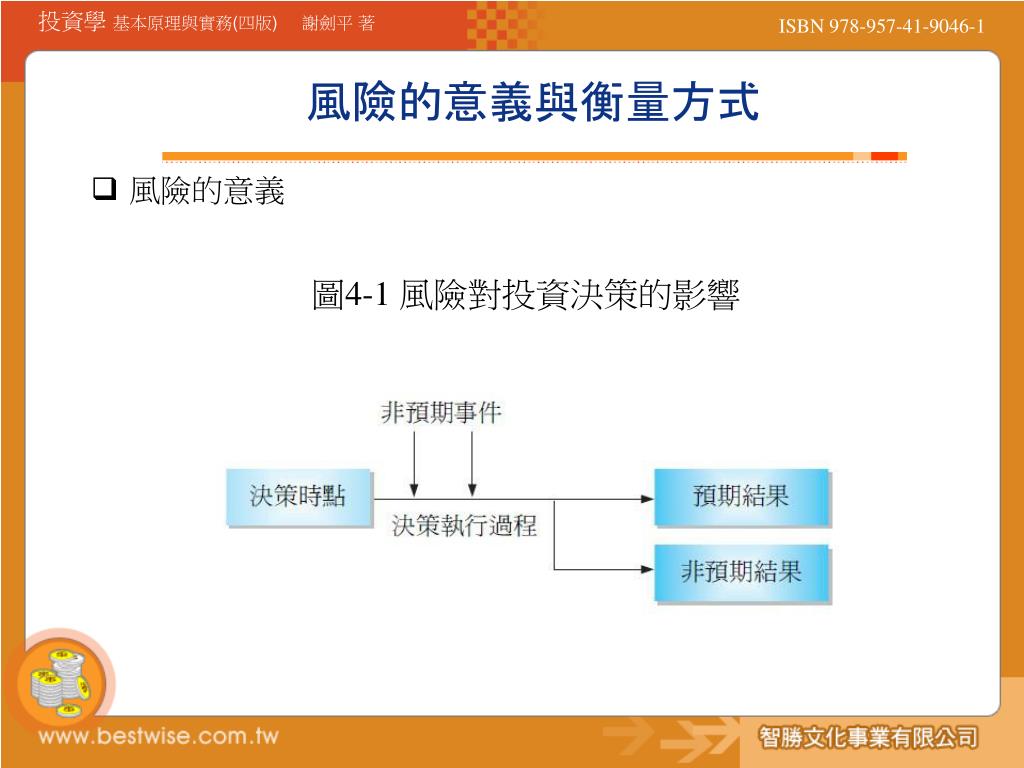 投資學 基本原理與實務(四版) 謝劍平 著

ISBN 978-957-41-9046-1

風險的意義與衡量方式

❑ 風險的意義

圖4-1 風險對投資決策的影響

非預期事件

決策時點

決策執行過程

預期結果

非預期結果

www.bestwise.com.tw

智勝文化事業有限公司